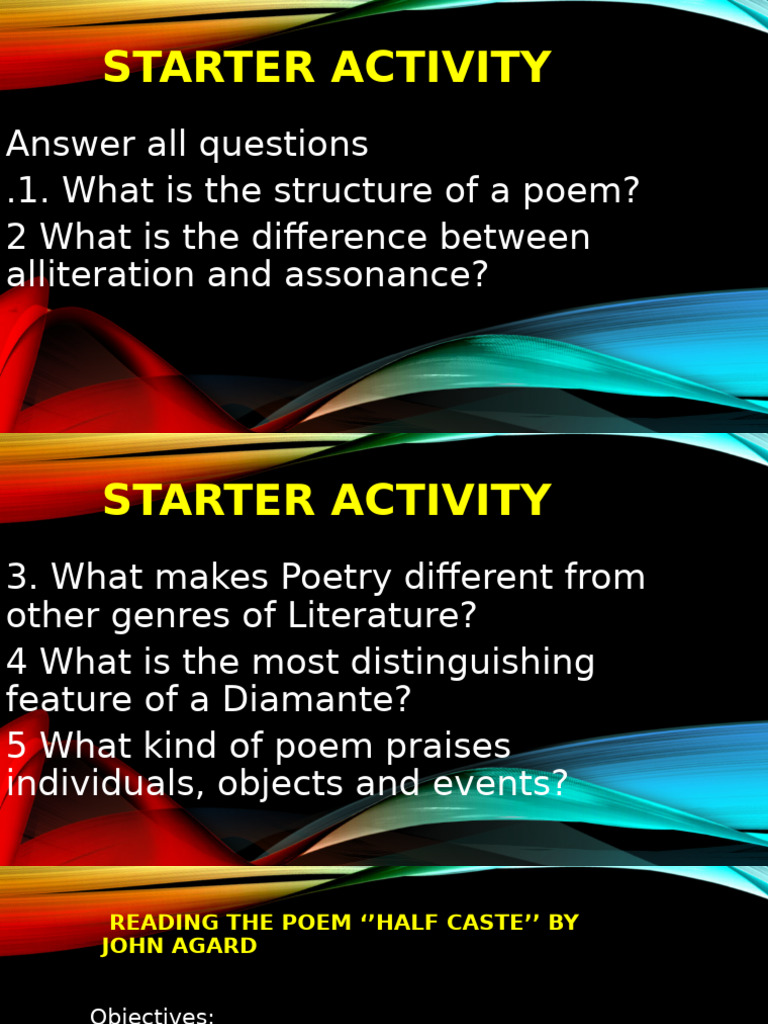 STARTER ACTIVITY

Answer all questions
.1. What is the structure of a poem?
2 What is the difference between alliteration and assonance?

STARTER ACTIVITY

3. What makes Poetry different from other genres of Literature?
4 What is the most distinguishing feature of a Diamante?
5 What kind of poem praises individuals, objects and events?

READING THE POEM ‘’HALF CASTE’’ BY JOHN AGARD

Objectives: